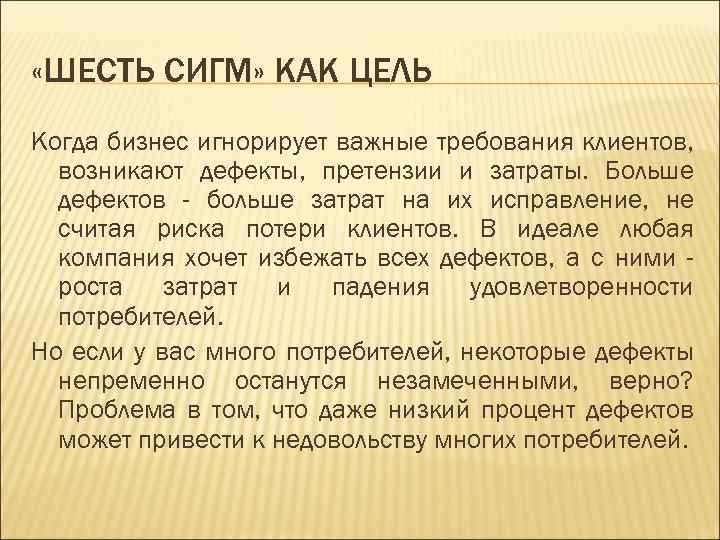 «ШЕСТЬ СИГМ» КАК ЦЕЛЬ

Когда бизнес игнорирует важные требования клиентов, возникают дефекты, претензии и затраты. Больше дефектов - больше затрат на их исправление, не считая риска потери клиентов. В идеале любая компания хочет избежать всех дефектов, а с ними - роста затрат и падения удовлетворенности потребителей.

Но если у вас много потребителей, некоторые дефекты непременно останутся незамеченными, верно? Проблема в том, что даже низкий процент дефектов может привести к недовольству многих потребителей.